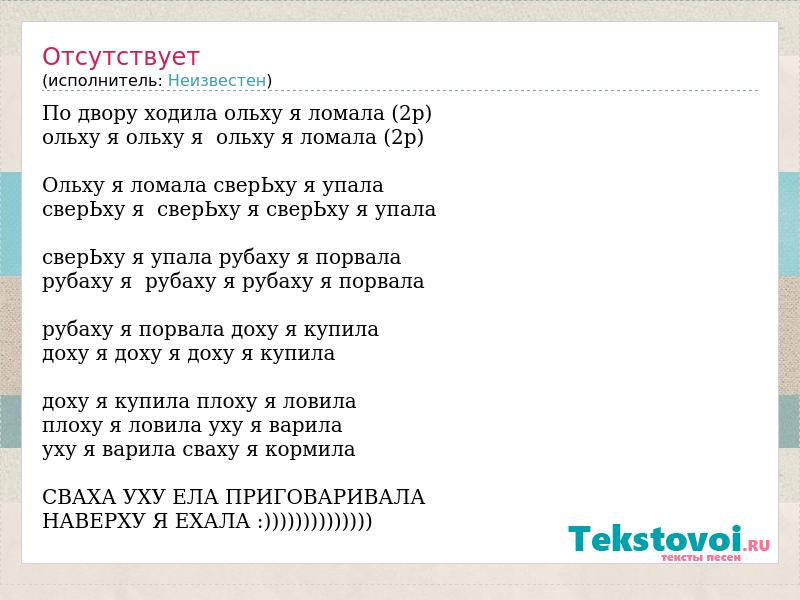 Отсутствует
(исполнитель: Неизвестен)

По двору ходила ольху я ломала (2р)
ольху я ольху я  ольху я ломала (2р)

Ольху я ломала сверЬху я упала
сверЬху я  сверЬху я сверЬху я упала

сверЬху я упала рубаху я порвала
рубаху я  рубаху я рубаху я порвала

рубаху я порвала доху я купила
доху я доху я доху я купила

доху я купила плоху я ловила
плоху я ловила уху я варила
уху я варила сваху я кормила

СВАХА УХУ ЕЛА ПРИГОВАРИВАЛА
НАВЕРХУ Я ЕХАЛА :))))))))))))))

Tekstovoi.RU
тексты песен